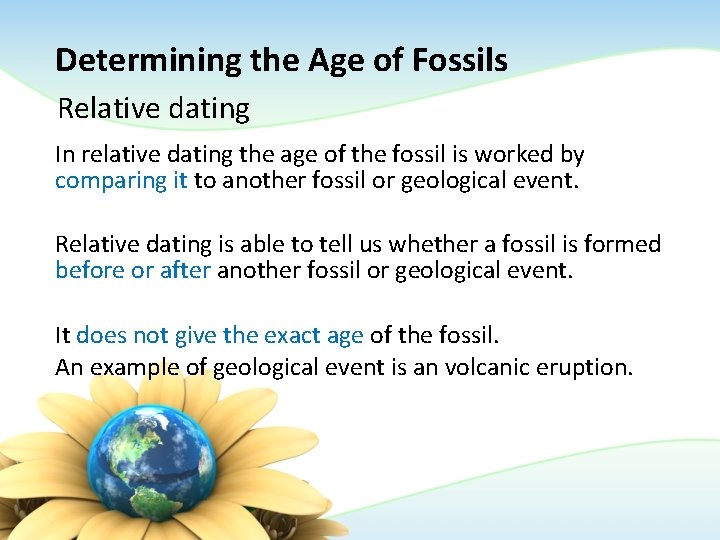 Determining the Age of Fossils

Relative dating

In relative dating the age of the fossil is worked by comparing it to another fossil or geological event.

Relative dating is able to tell us whether a fossil is formed before or after another fossil or geological event.

It does not give the exact age of the fossil.
An example of geological event is an volcanic eruption.